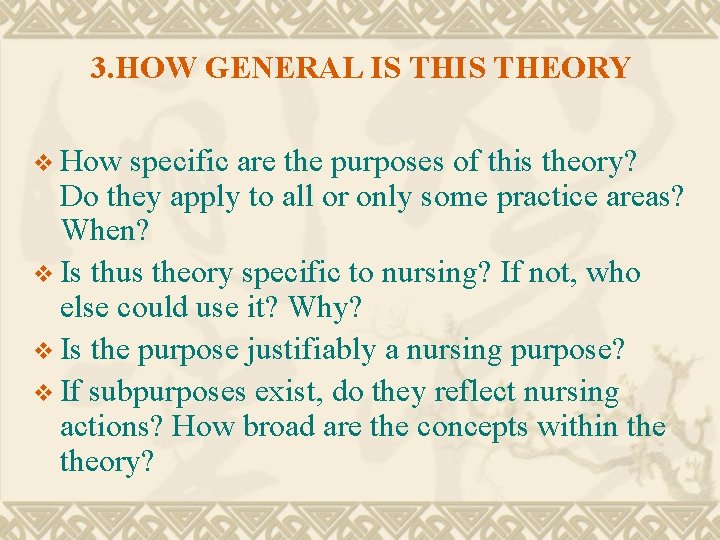 3.HOW GENERAL IS THIS THEORY

❖ How specific are the purposes of this theory? Do they apply to all or only some practice areas? When?

❖ Is thus theory specific to nursing? If not, who else could use it? Why?

❖ Is the purpose justifiably a nursing purpose?

❖ If subpurposes exist, do they reflect nursing actions? How broad are the concepts within the theory?